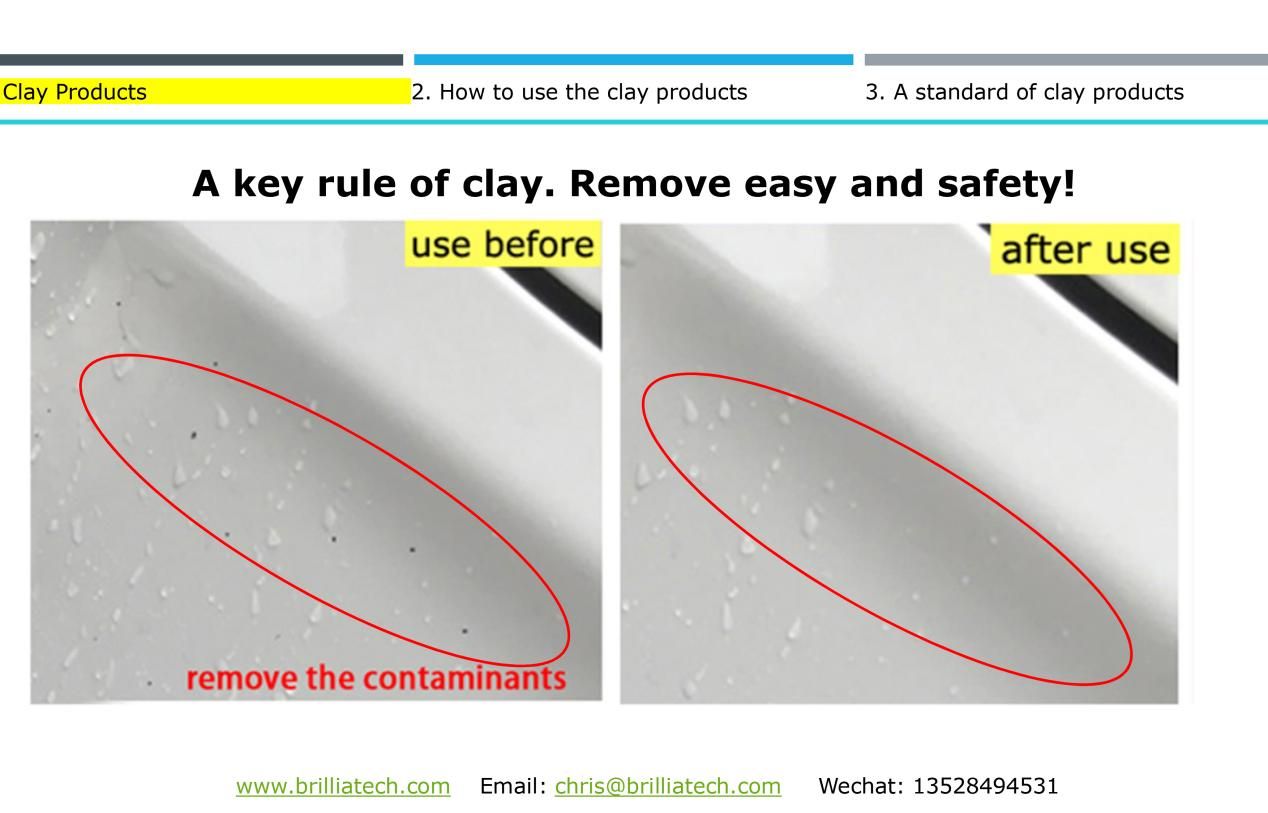 Clay Products
2. How to use the clay products
3. A standard of clay products

A key rule of clay. Remove easy and safety!

use before

remove the contaminants

after use

www.brilliatech.com Email: chris@brilliatech.com Wechat: 13528494531